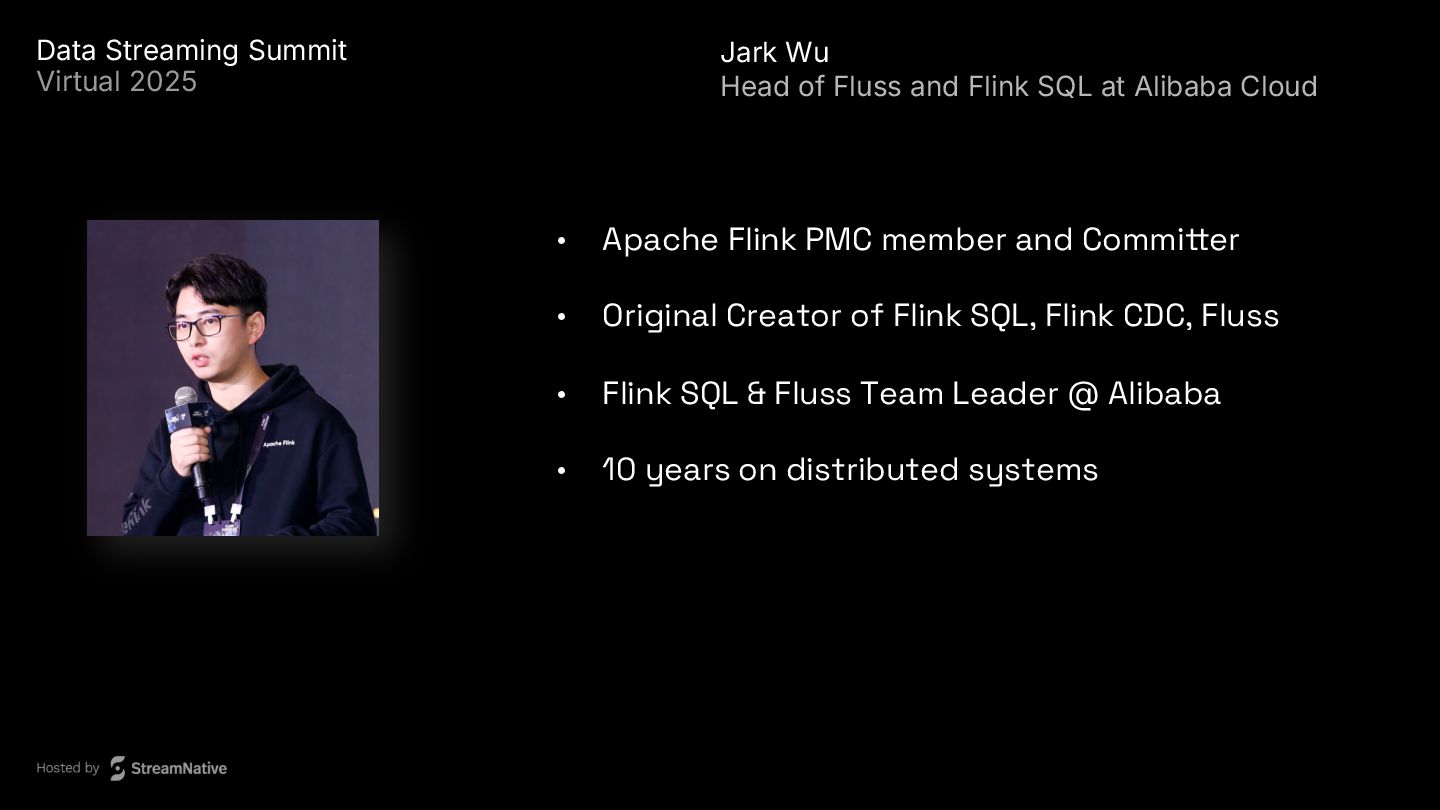 Data Streaming Summit
Virtual 2025

Jark Wu
Head of Fluss and Flink SQL at Alibaba Cloud

Apache Flink

• Apache Flink PMC member and Committer
• Original Creator of Flink SQL, Flink CDC, Fluss
• Flink SQL & Fluss Team Leader @ Alibaba
• 10 years on distributed systems

Hosted by StreamNative